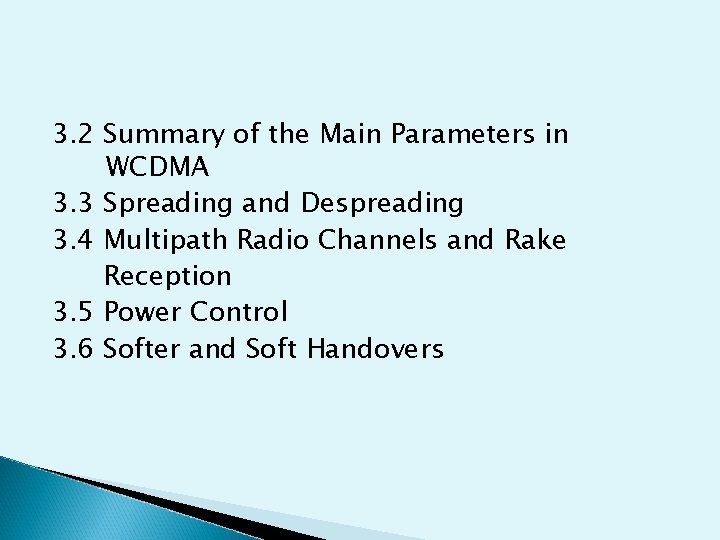 3.2 Summary of the Main Parameters in WCDMA
3.3 Spreading and Despreading
3.4 Multipath Radio Channels and Rake Reception
3.5 Power Control
3.6 Softer and Soft Handovers